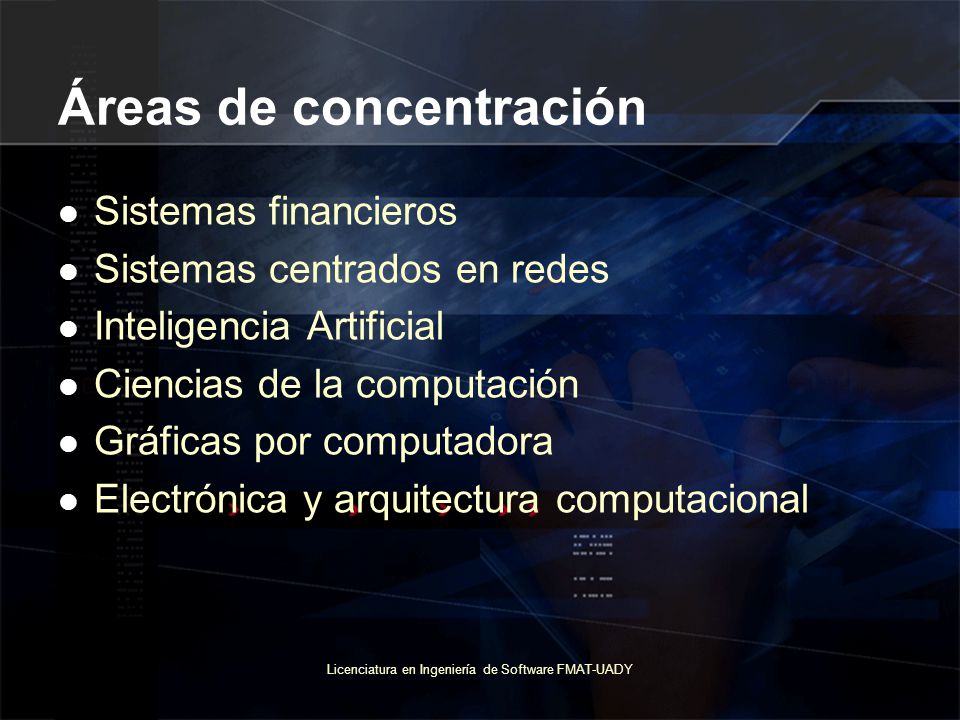 Áreas de concentración

- Sistemas financieros
- Sistemas centrados en redes
- Inteligencia Artificial
- Ciencias de la computación
- Gráficas por computadora
- Electrónica y arquitectura computacional

Licenciatura en Ingeniería de Software FMAT-UADY